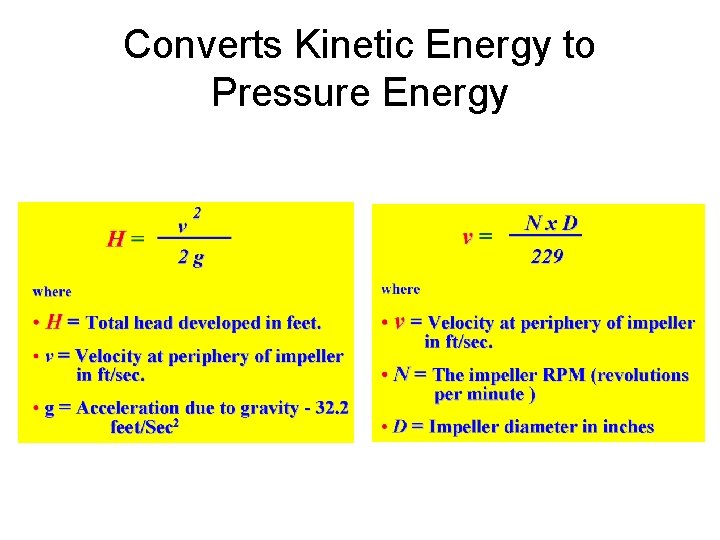 Converts Kinetic Energy to Pressure Energy

$H = \frac{v^2}{2g}$

where

• $H$ = Total head developed in feet.

• $v$ = Velocity at periphery of impeller in ft/sec.

• g = Acceleration due to gravity - 32.2 feet/Sec$^2$

$v = \frac{N \times D}{229}$

where

• $v$ = Velocity at periphery of impeller in ft/sec.

• $N$ = The impeller RPM (revolutions per minute )

• $D$ = Impeller diameter in inches